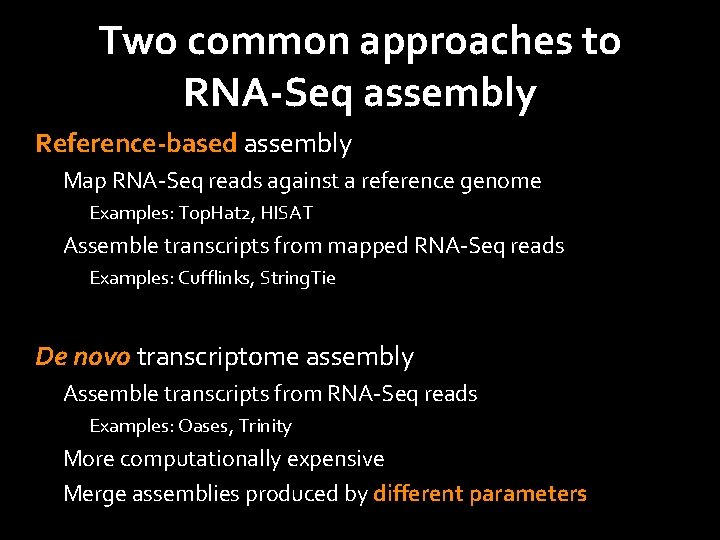 Two common approaches to RNA-Seq assembly

Reference-based assembly

Map RNA-Seq reads against a reference genome

Examples: TopHat2, HISAT

Assemble transcripts from mapped RNA-Seq reads

Examples: Cufflinks, StringTie

De novo transcriptome assembly

Assemble transcripts from RNA-Seq reads

Examples: Oases, Trinity

More computationally expensive

Merge assemblies produced by different parameters